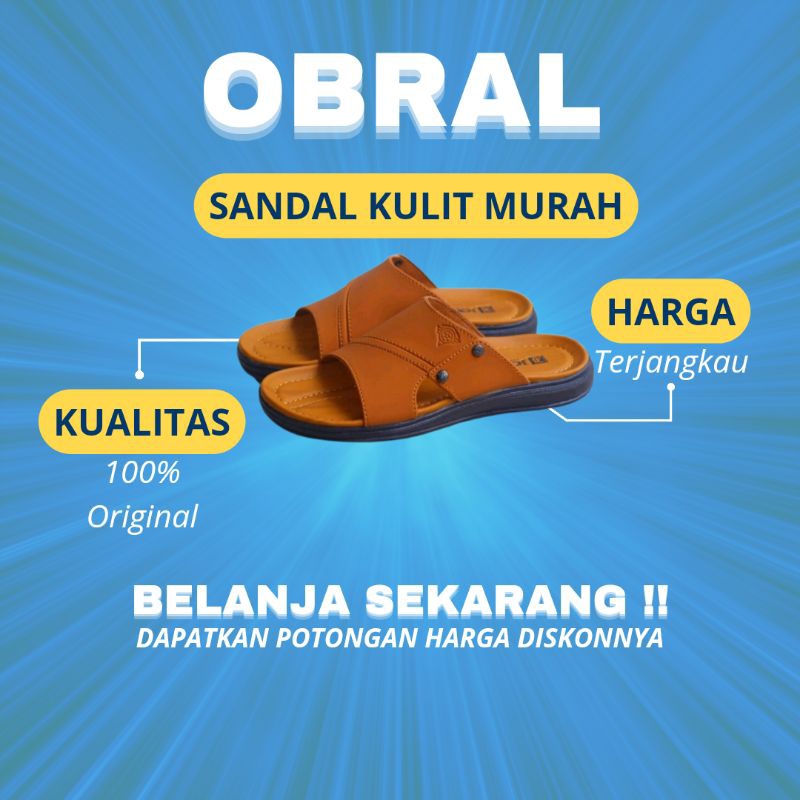 OBRAL

SANDAL KULIT MURAH

HARGA
Terjangkau

KUALITAS
100%
Original

BELANJA SEKARANG !!
DAPATKAN POTONGAN HARGA DISKONNYA